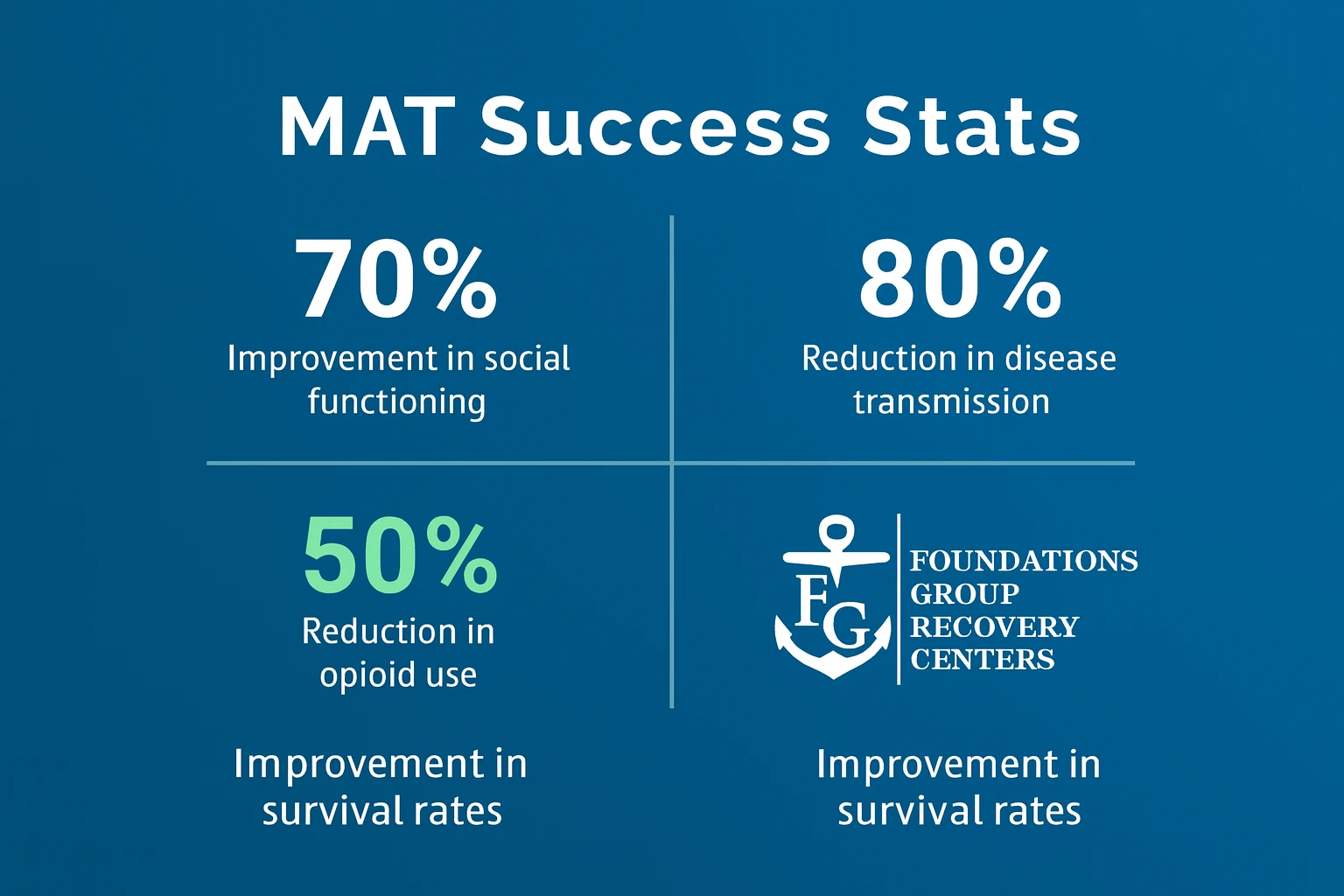 MAT Success Stats

70%
Improvement in social functioning

80%
Reduction in disease transmission

50%
Reduction in opioid use

FG
FOUNDATIONS GROUP RECOVERY CENTERS

Improvement in survival rates

Improvement in survival rates